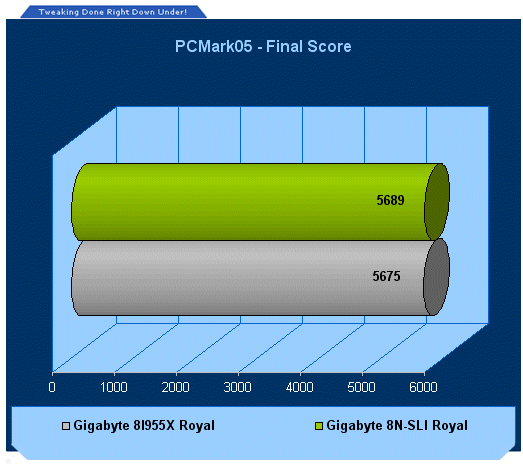 Tweaking Done Right Down Under!

PCMark05 - Final Score

5689

5675

0
1000
2000
3000
4000
5000
6000

Gigabyte 8I955X Royal
Gigabyte 8N-SLI Royal